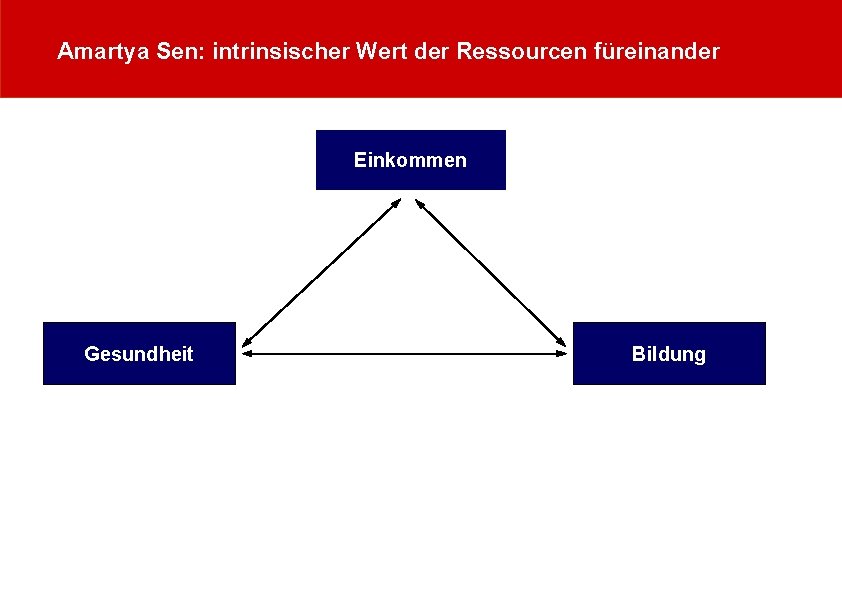 Amartya Sen: intrinsischer Wert der Ressourcen füreinander

Einkommen

Gesundheit

Bildung